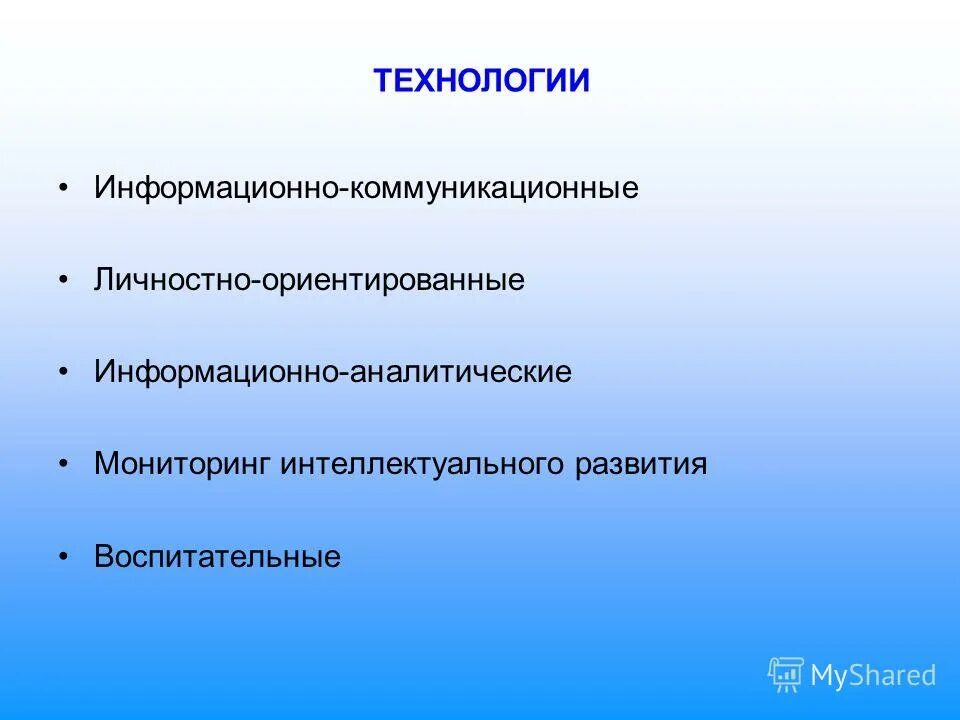 ТЕХНОЛОГИИ

• Информационно-коммуникационные

• Личностно-ориентированные

• Информационно-аналитические

• Мониторинг интеллектуального развития

• Воспитательные

MyShared